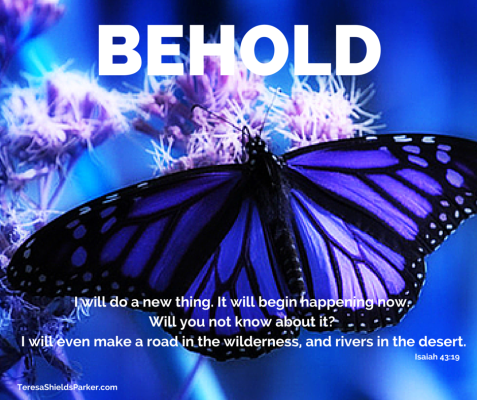 BEHOLD

I will do a new thing. It will begin happening now. Will you not know about it? I will even make a road in the wilderness, and rivers in the desert.

Isaiah 43:19

TeresaShieldsParker.com